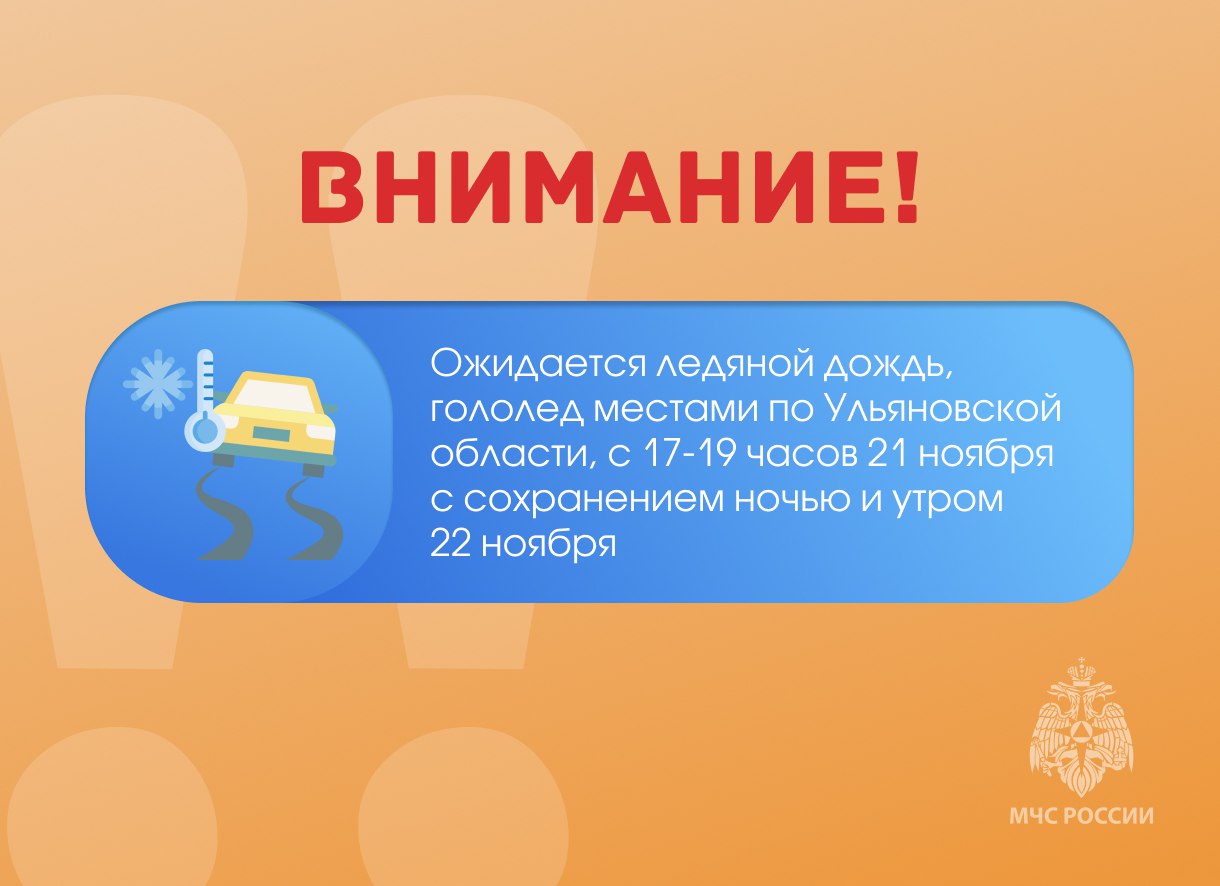 ВНИМАНИЕ!

Ожидается ледяной дождь, гололед местами по Ульяновской области, с 17-19 часов 21 ноября с сохранением ночью и утром 22 ноября

МЧС РОССИИ